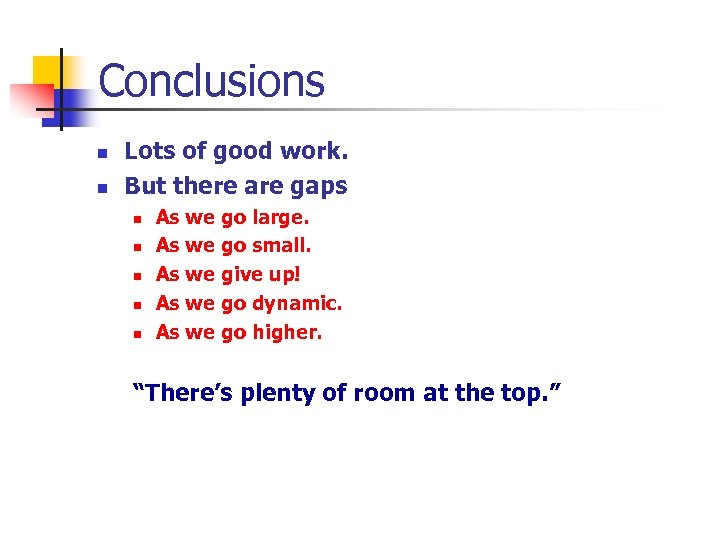 Conclusions

- Lots of good work.
- But there are gaps
  - As we go large.
  - As we go small.
  - As we give up!
  - As we go dynamic.
  - As we go higher.

“There’s plenty of room at the top.”